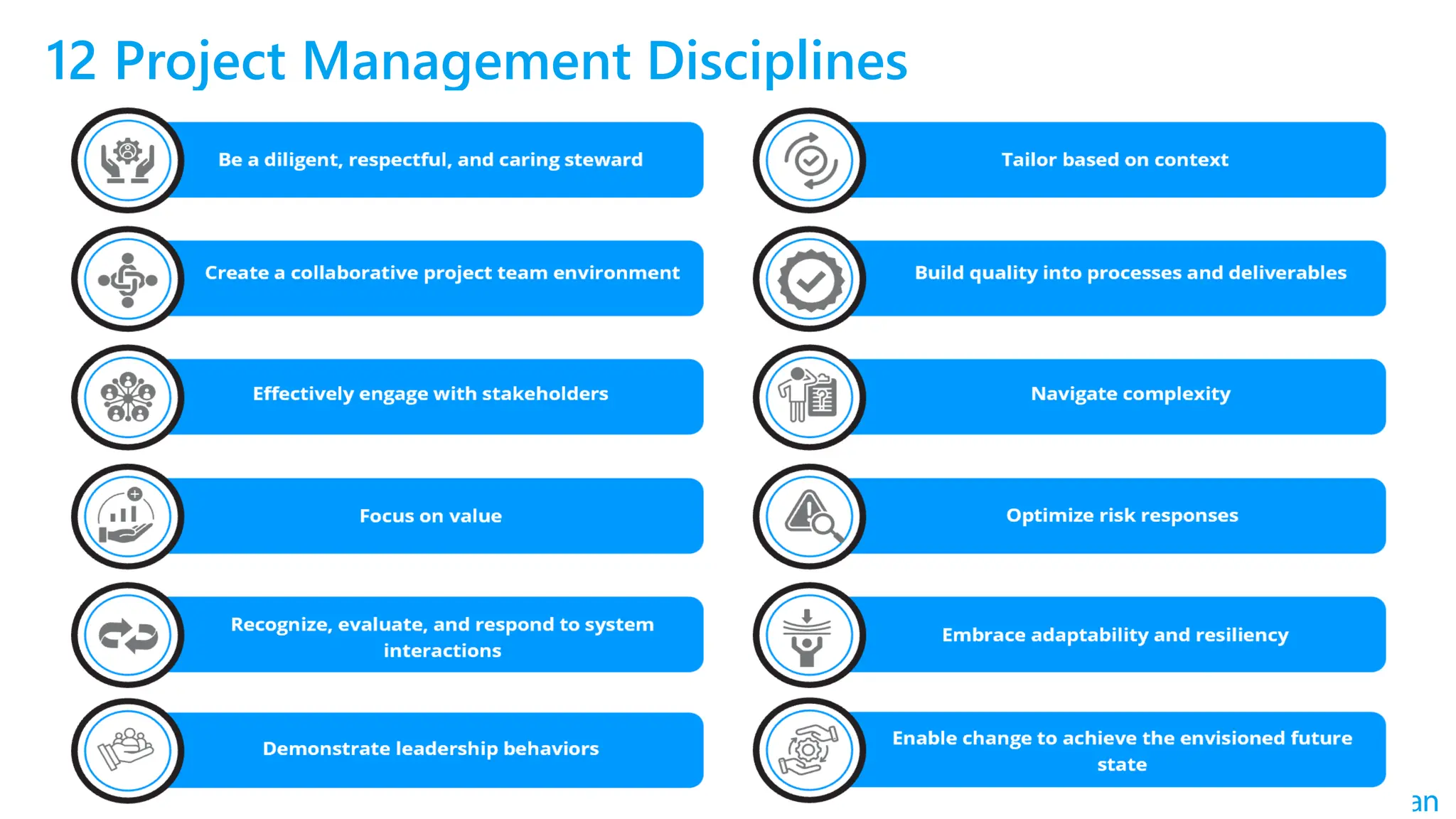 12 Project Management Disciplines

Be a diligent, respectful, and caring steward

Create a collaborative project team environment

Effectively engage with stakeholders

Focus on value

Recognize, evaluate, and respond to system interactions

Demonstrate leadership behaviors

Tailor based on context

Build quality into processes and deliverables

Navigate complexity

Optimize risk responses

Embrace adaptability and resiliency

Enable change to achieve the envisioned future state

an